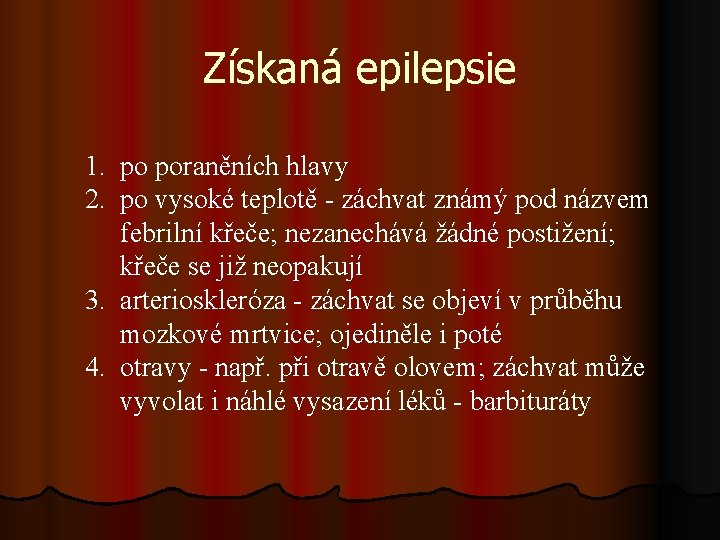 Získaná epilepsie

1. po poraněních hlavy
2. po vysoké teplotě - záchvat známý pod názvem febrilní křeče; nezanechává žádné postižení; křeče se již neopakují
3. arterioskleróza - záchvat se objeví v průběhu mozkové mrtvice; ojediněle i poté
4. otravy - např. při otravě olovem; záchvat může vyvolat i náhlé vysazení léků - barbituráty